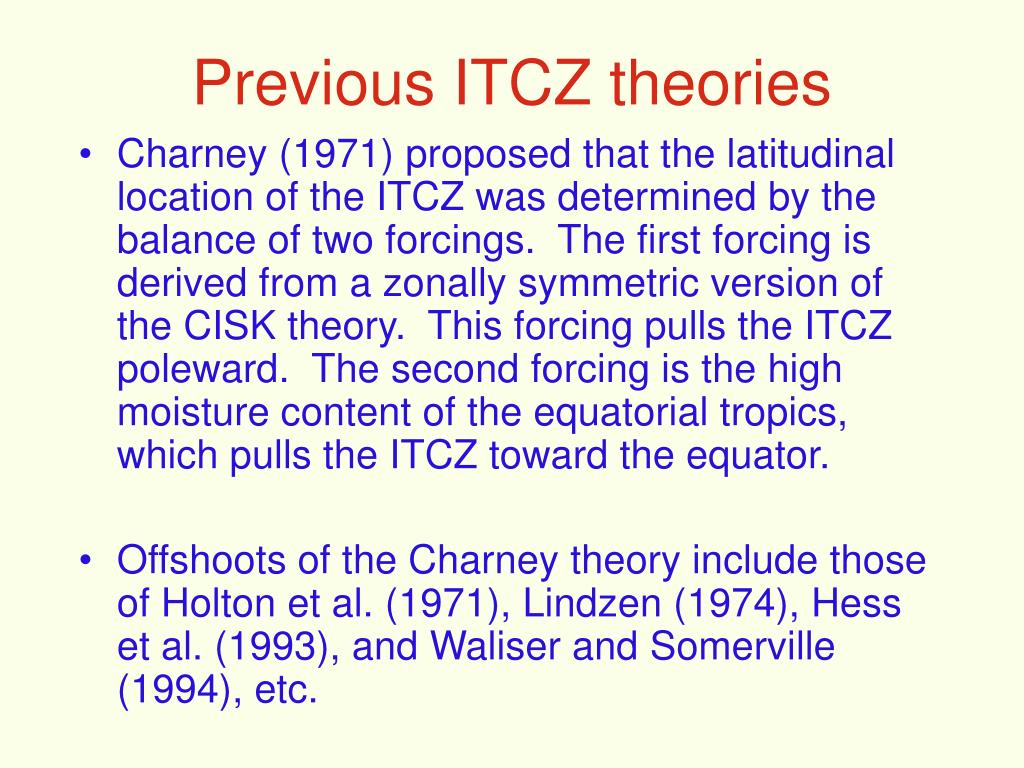 Previous ITCZ theories

• Charney (1971) proposed that the latitudinal location of the ITCZ was determined by the balance of two forcings. The first forcing is derived from a zonally symmetric version of the CISK theory. This forcing pulls the ITCZ poleward. The second forcing is the high moisture content of the equatorial tropics, which pulls the ITCZ toward the equator.

• Offshoots of the Charney theory include those of Holton et al. (1971), Lindzen (1974), Hess et al. (1993), and Waliser and Somerville (1994), etc.